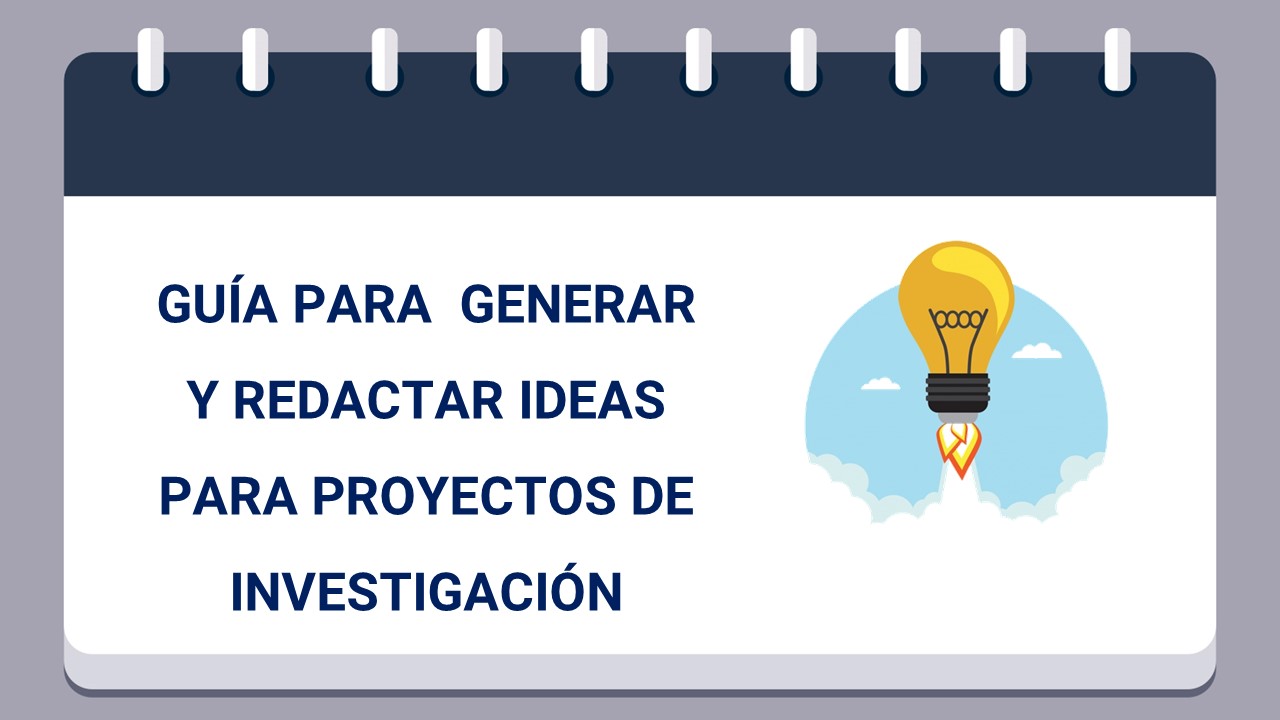 GUÍA PARA GENERAR Y REDACTAR IDEAS PARA PROYECTOS DE INVESTIGACIÓN